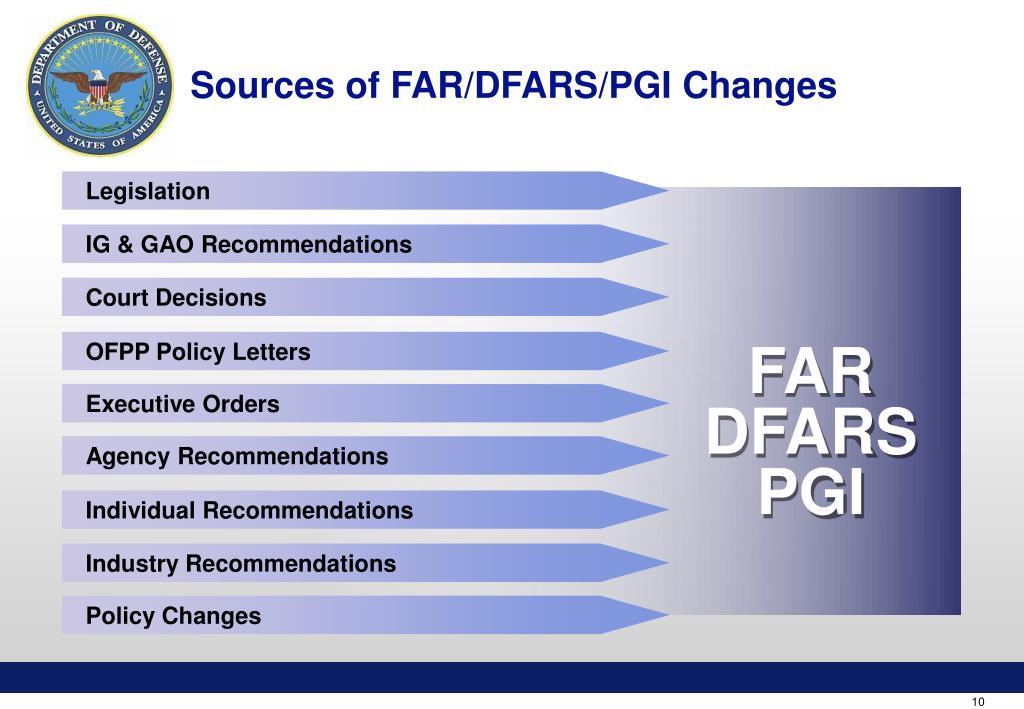 DEPARTMENT OF DEFENSE
UNITED STATES OF AMERICA

Sources of FAR/DFARS/PGI Changes

Legislation

IG & GAO Recommendations

Court Decisions

OFPP Policy Letters

Executive Orders

Agency Recommendations

Individual Recommendations

Industry Recommendations

Policy Changes

FAR
DFARS
PGI

10